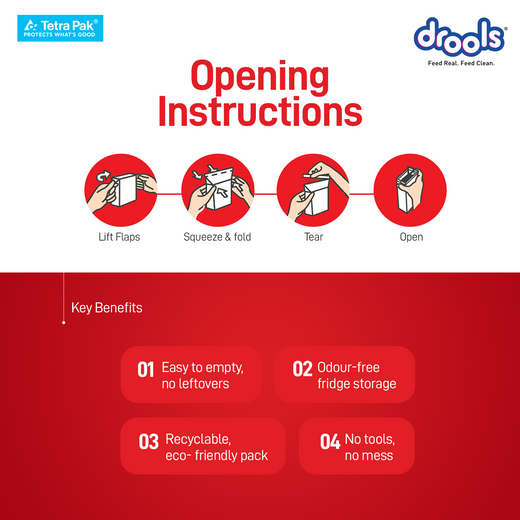 Tetra Pak®
PROTECTS WHAT'S GOOD

drools®
Feed Real. Feed Clean.

Opening Instructions

Lift Flaps

Squeeze & fold

Tear

Open

Key Benefits

01 Easy to empty, no leftovers

02 Odour-free fridge storage

03 Recyclable, eco- friendly pack

04 No tools, no mess